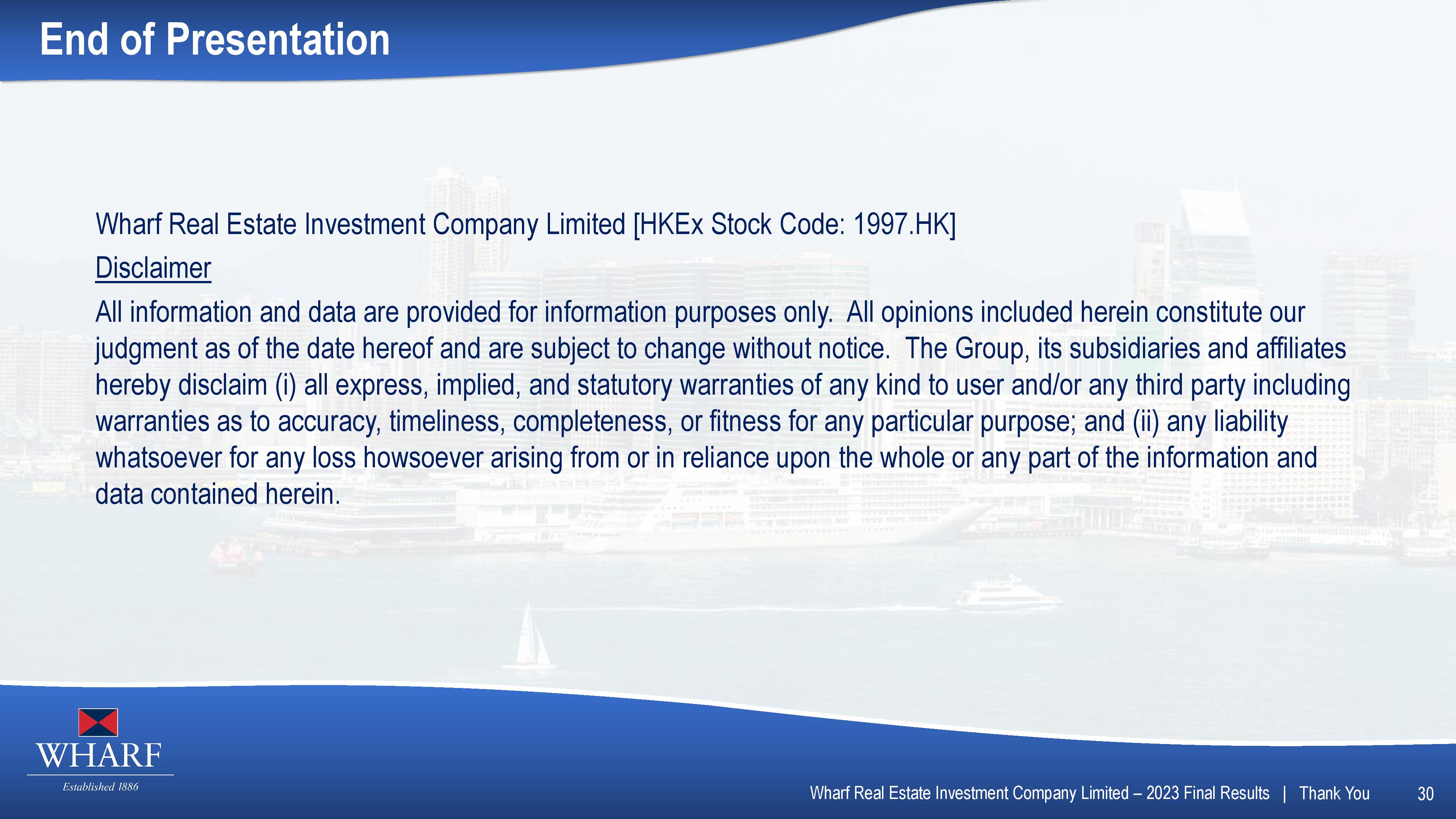 End of Presentation

Wharf Real Estate Investment Company Limited [HKEx Stock Code: 1997.HK]

Disclaimer

All information and data are provided for information purposes only. All opinions included herein constitute our judgment as of the date hereof and are subject to change without notice. The Group, its subsidiaries and affiliates hereby disclaim (i) all express, implied, and statutory warranties of any kind to user and/or any third party including warranties as to accuracy, timeliness, completeness, or fitness for any particular purpose; and (ii) any liability whatsoever for any loss howsoever arising from or in reliance upon the whole or any part of the information and data contained herein.

WHARF
Established 1886

Wharf Real Estate Investment Company Limited – 2023 Final Results | Thank You 30